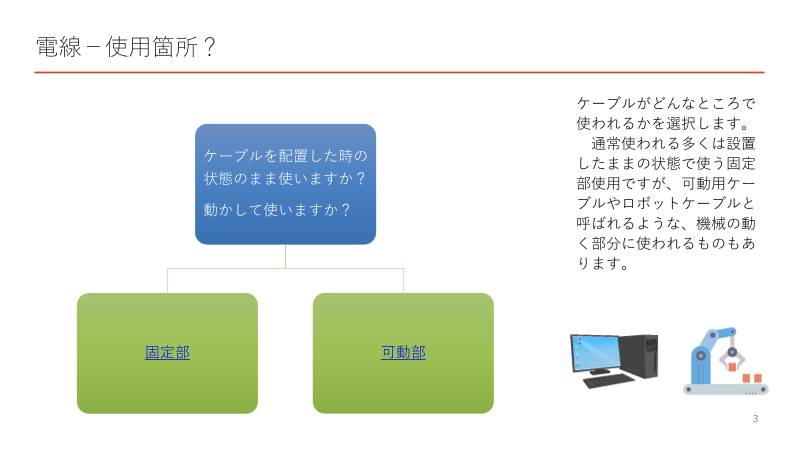 電線－使用箇所？

ケーブルを配置した時の状態のまま使いますか？

動かして使いますか？

固定部

可動部

ケーブルがどんなところで使われるかを選択します。
　通常使われる多くは設置したままの状態で使う固定部使用ですが、可動用ケーブルやロボットケーブルと呼ばれるような、機械の動く部分に使われるものもあります。

3